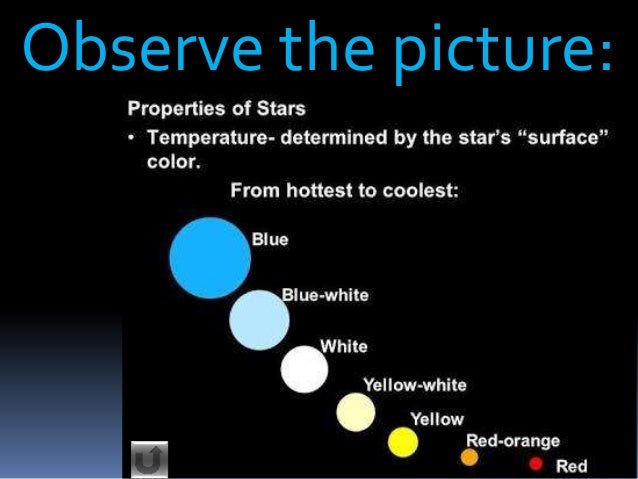 Observe the picture:

Properties of Stars

• Temperature- determined by the star's "surface" color.

From hottest to coolest:

Blue

Blue-white

White

Yellow-white

Yellow

Red-orange

Red